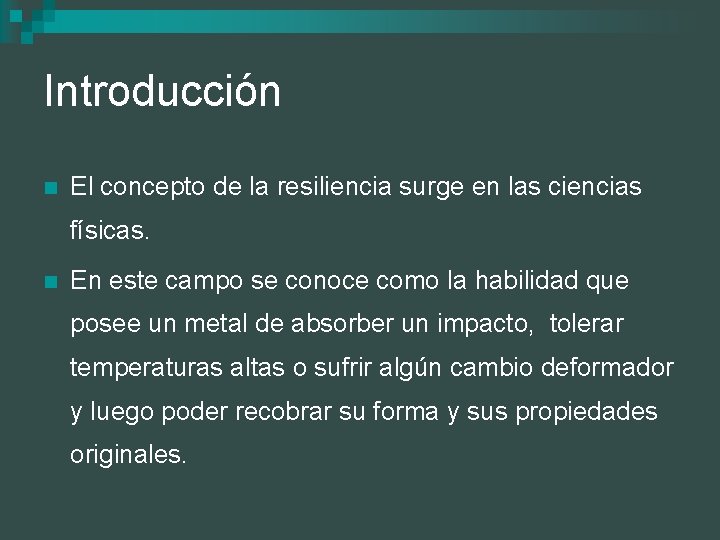 Introducción

El concepto de la resiliencia surge en las ciencias físicas.

En este campo se conoce como la habilidad que posee un metal de absorber un impacto,  tolerar temperaturas altas o sufrir algún cambio deformador y luego poder recobrar su forma y sus propiedades originales.